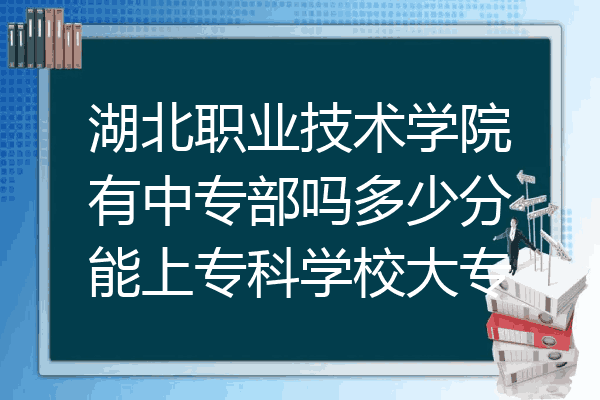 湖北职业技术学院有中专部吗多少分能上专科学校大专